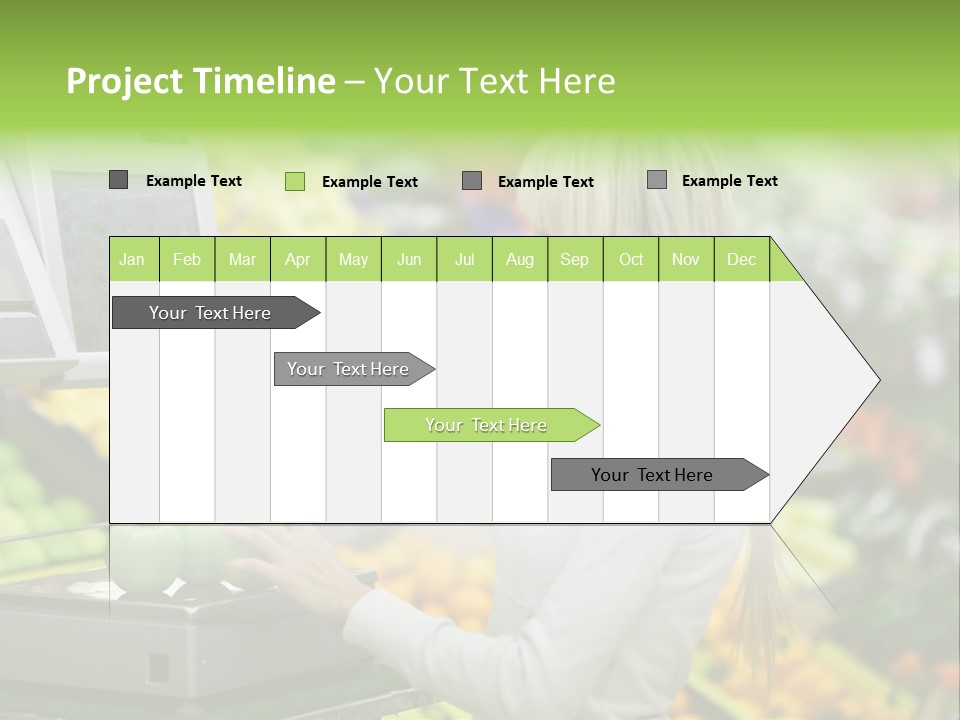 Project Timeline – Your Text Here

Example Text
Example Text
Example Text
Example Text

| Jan | Feb | Mar | Apr | May | Jun | Jul | Aug | Sep | Oct | Nov | Dec |
|---|---|---|---|---|---|---|---|---|---|---|---|

Your Text Here

Your Text Here

Your Text Here

Your Text Here